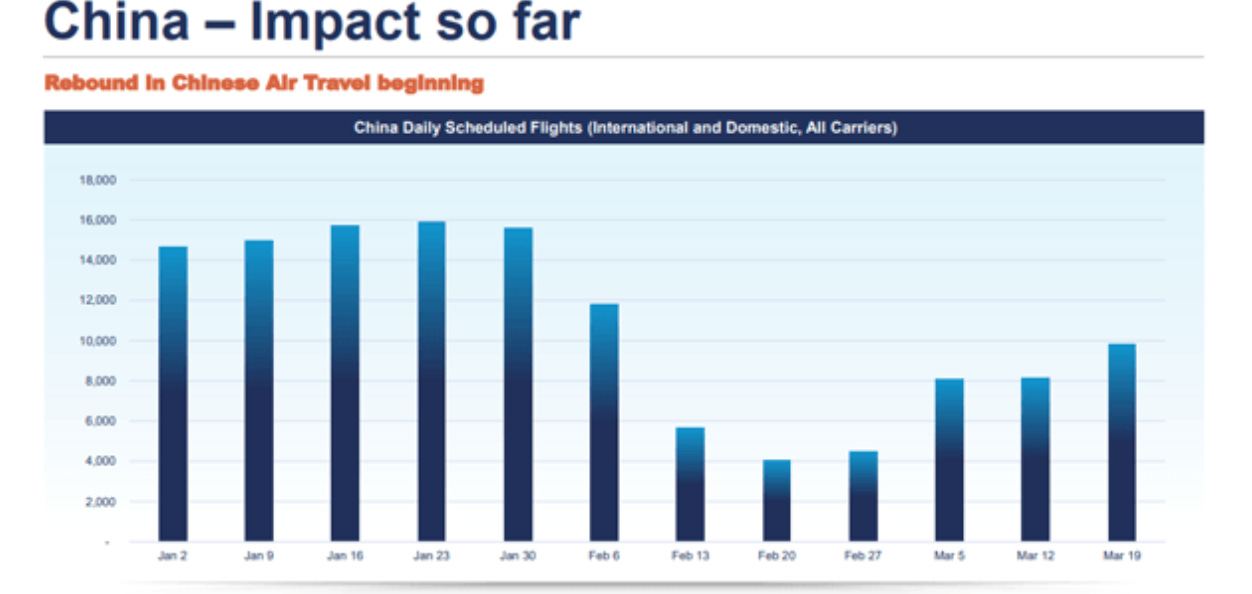 China – Impact so far

Rebound in Chinese Air Travel beginning

China Daily Scheduled Flights (International and Domestic, All Carriers)

18,000
16,000
14,000
12,000
10,000
8,000
6,000
4,000
2,000
-

Jan 2 Jan 9 Jan 16 Jan 23 Jan 30 Feb 6 Feb 13 Feb 20 Feb 27 Mar 5 Mar 12 Mar 19